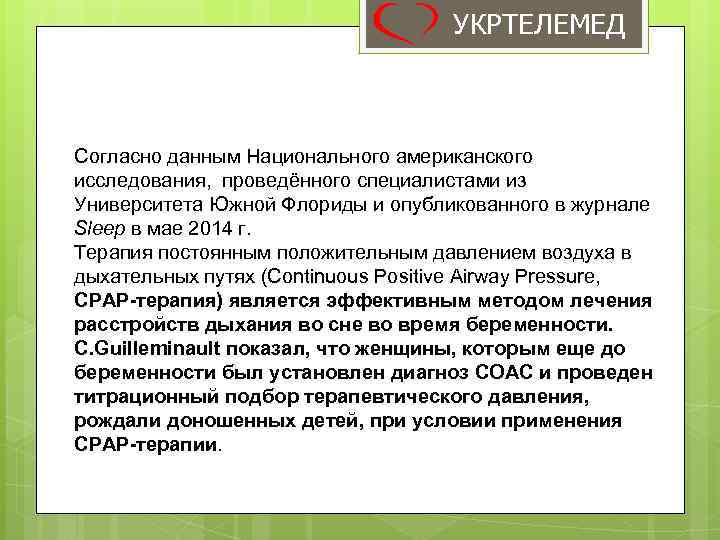 УКРТЕЛЕМЕД

Согласно данным Национального американского исследования, проведённого специалистами из Университета Южной Флориды и опубликованного в журнале Sleep в мае 2014 г.
Терапия постоянным положительным давлением воздуха в дыхательных путях (Continuous Positive Airway Pressure, CPAP-терапия) является эффективным методом лечения расстройств дыхания во сне во время беременности. C.Guilleminault показал, что женщины, которым еще до беременности был установлен диагноз СОАС и проведен титрационный подбор терапевтического давления, рождали доношенных детей, при условии применения CPAP-терапии.